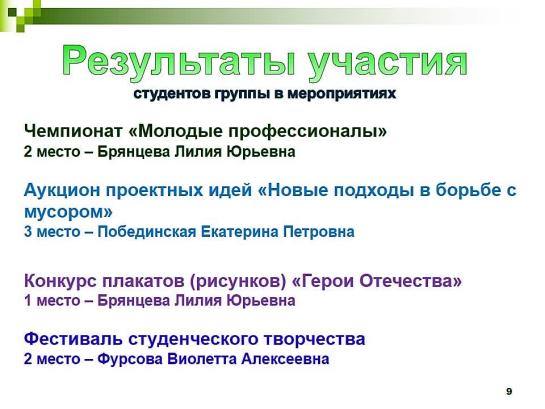 Результаты участия
студентов группы в мероприятиях

Чемпионат «Молодые профессионалы»
2 место – Брянцева Лилия Юрьевна

Аукцион проектных идей «Новые подходы в борьбе с мусором»
3 место – Побединская Екатерина Петровна

Конкурс плакатов (рисунков) «Герои Отечества»
1 место – Брянцева Лилия Юрьевна

Фестиваль студенческого творчества
2 место – Фурсова Виолетта Алексеевна

9